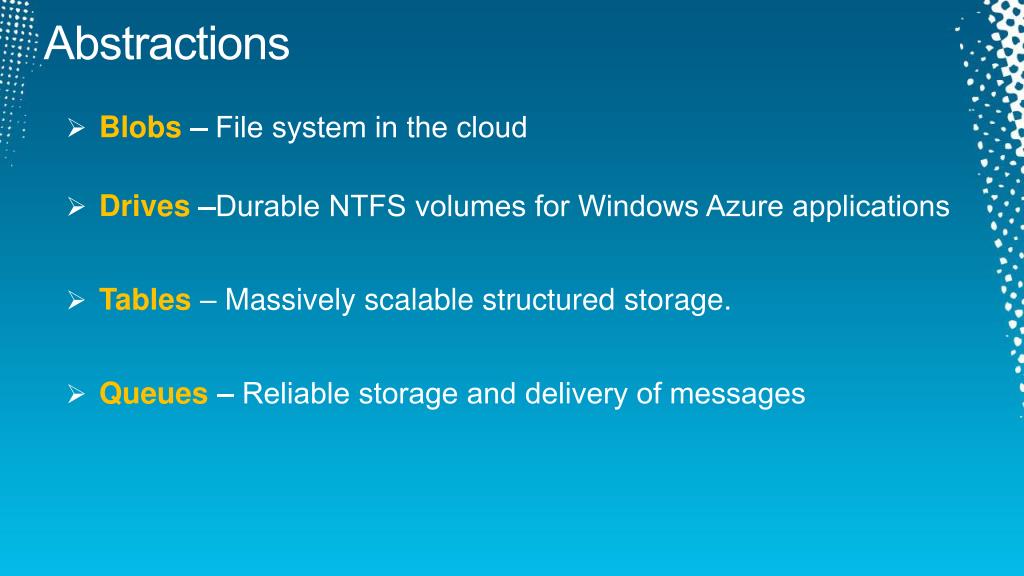 Abstractions

➢ Blobs – File system in the cloud

➢ Drives –Durable NTFS volumes for Windows Azure applications

➢ Tables – Massively scalable structured storage.

➢ Queues – Reliable storage and delivery of messages